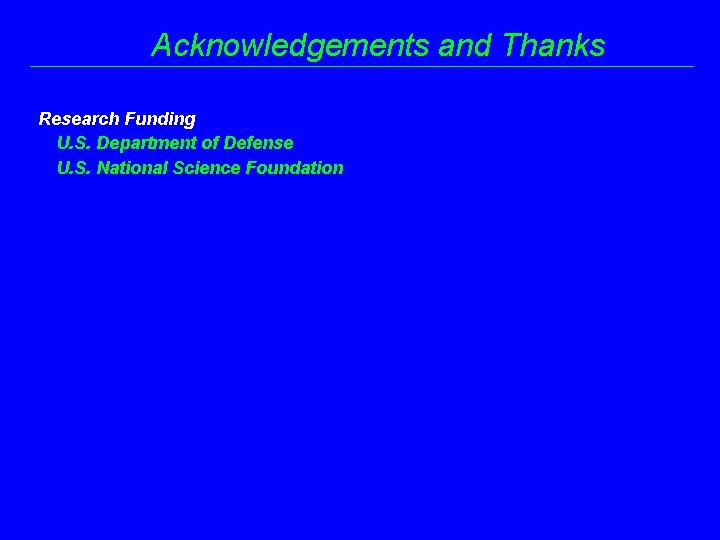 Acknowledgements and Thanks

Research Funding
U.S. Department of Defense
U.S. National Science Foundation